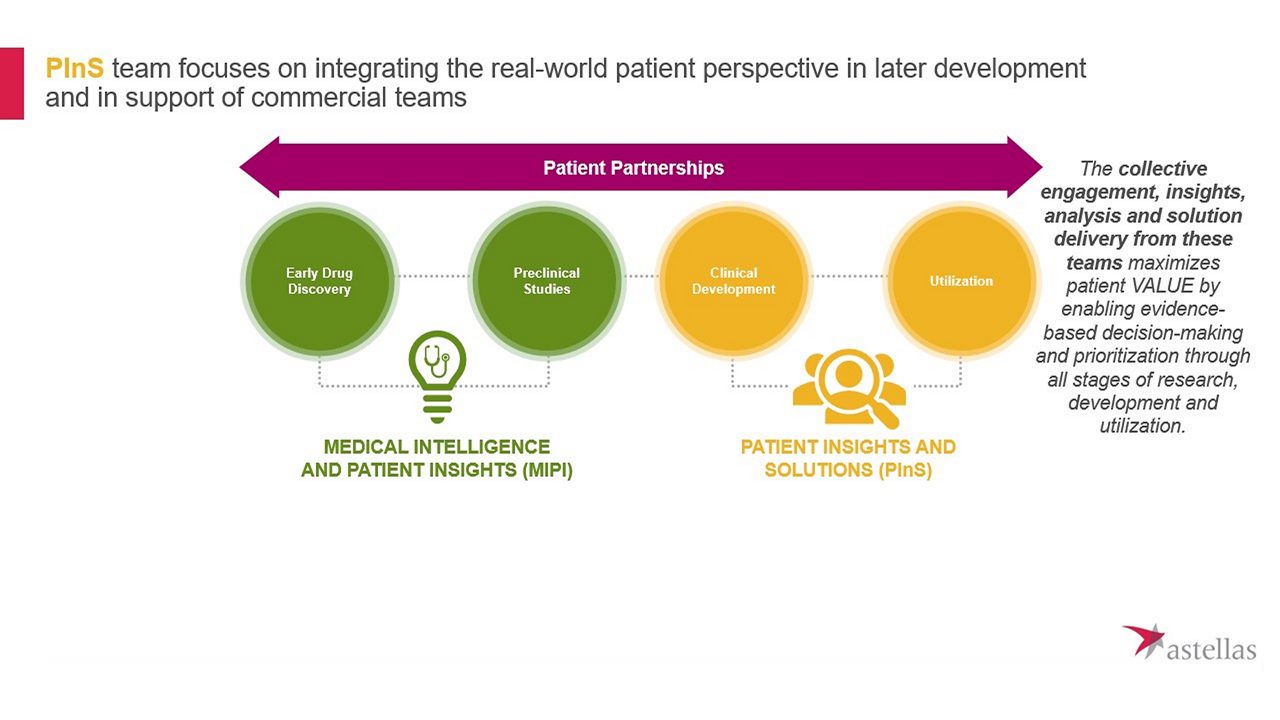 PInS team focuses on integrating the real-world patient perspective in later development and in support of commercial teams

Patient Partnerships

Early Drug Discovery

Preclinical Studies

Clinical Development

Utilization

MEDICAL INTELLIGENCE AND PATIENT INSIGHTS (MIPI)

PATIENT INSIGHTS AND SOLUTIONS (PInS)

The collective engagement, insights, analysis and solution delivery from these teams maximizes patient VALUE by enabling evidence-based decision-making and prioritization through all stages of research, development and utilization.

astellas